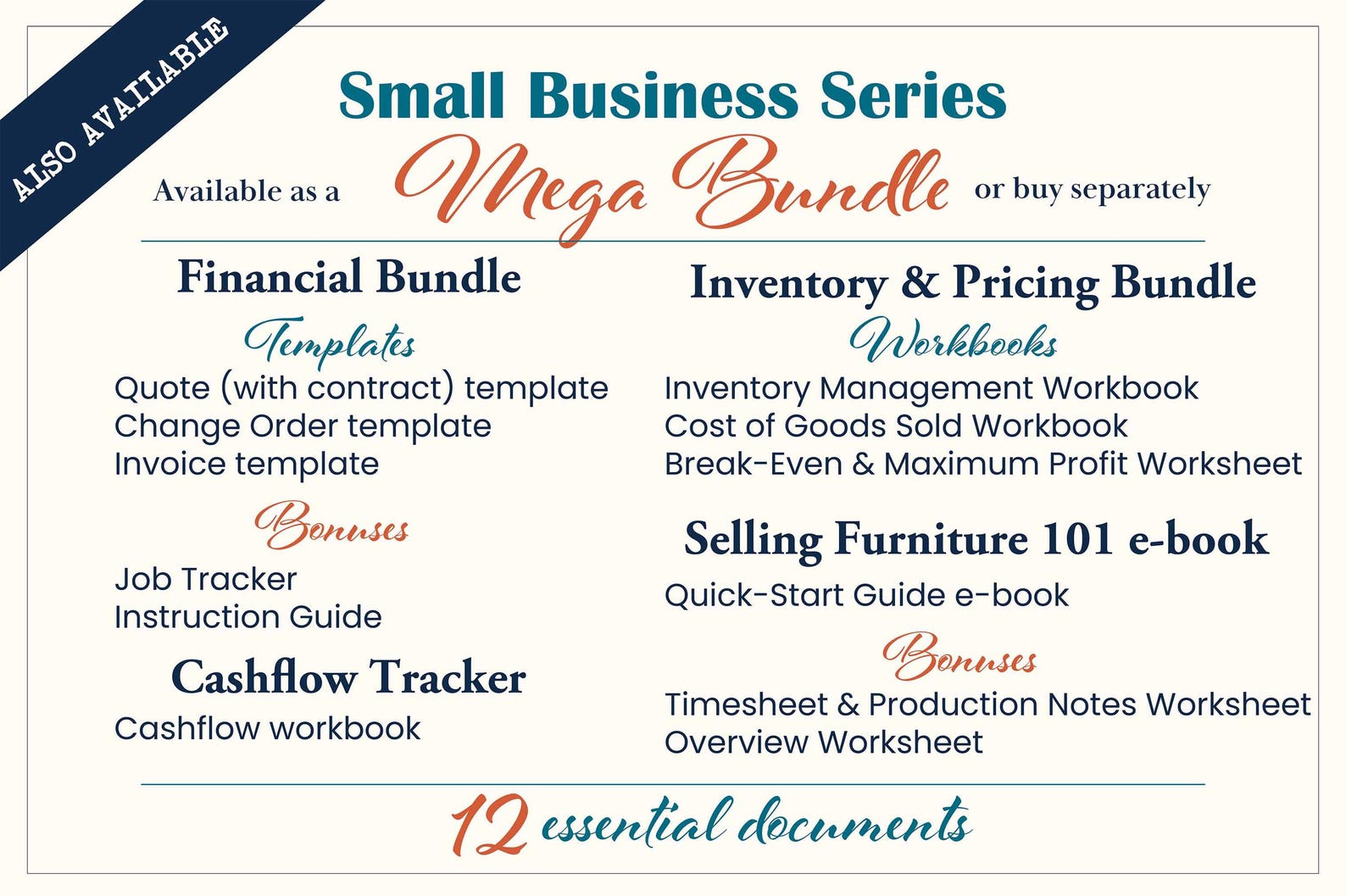 ALSO AVAILABLE

Small Business Series

Available as a Mega Bundle or buy separately

Financial Bundle

Templates

Quote (with contract) template
Change Order template
Invoice template

Bonuses

Job Tracker
Instruction Guide

Cashflow Tracker

Cashflow workbook

Inventory & Pricing Bundle

Workbooks

Inventory Management Workbook
Cost of Goods Sold Workbook
Break-Even & Maximum Profit Worksheet

Selling Furniture 101 e-book

Quick-Start Guide e-book

Bonuses

Timesheet & Production Notes Worksheet
Overview Worksheet

12 essential documents